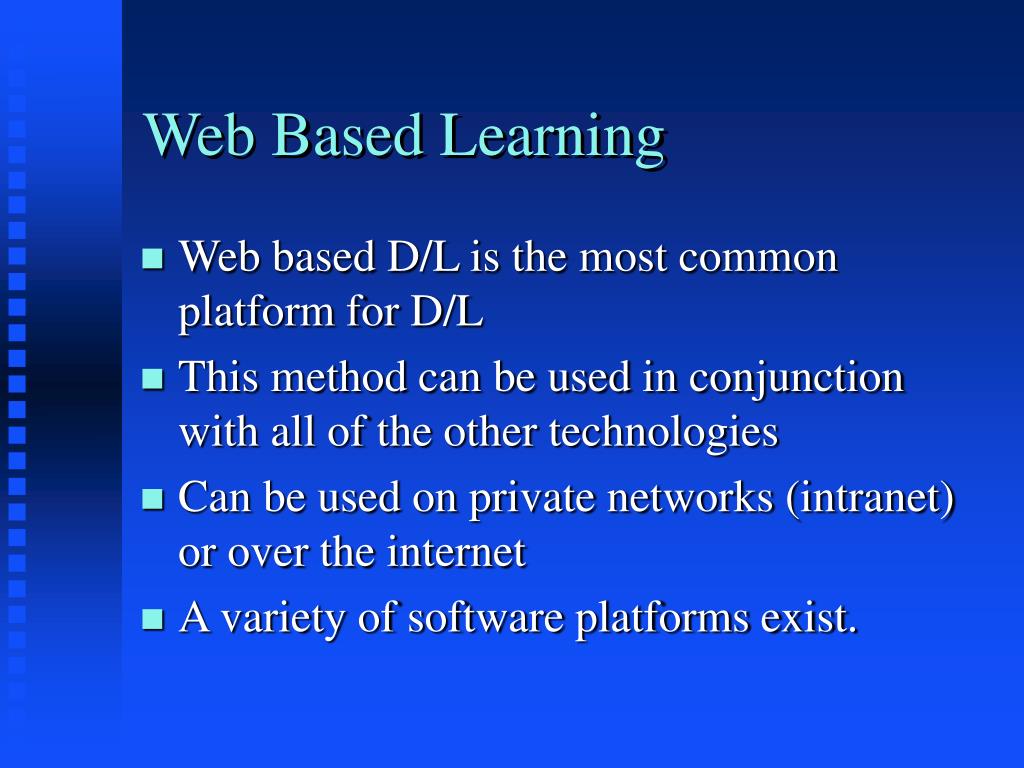 Web Based Learning

- Web based D/L is the most common platform for D/L
- This method can be used in conjunction with all of the other technologies
- Can be used on private networks (intranet) or over the internet
- A variety of software platforms exist.